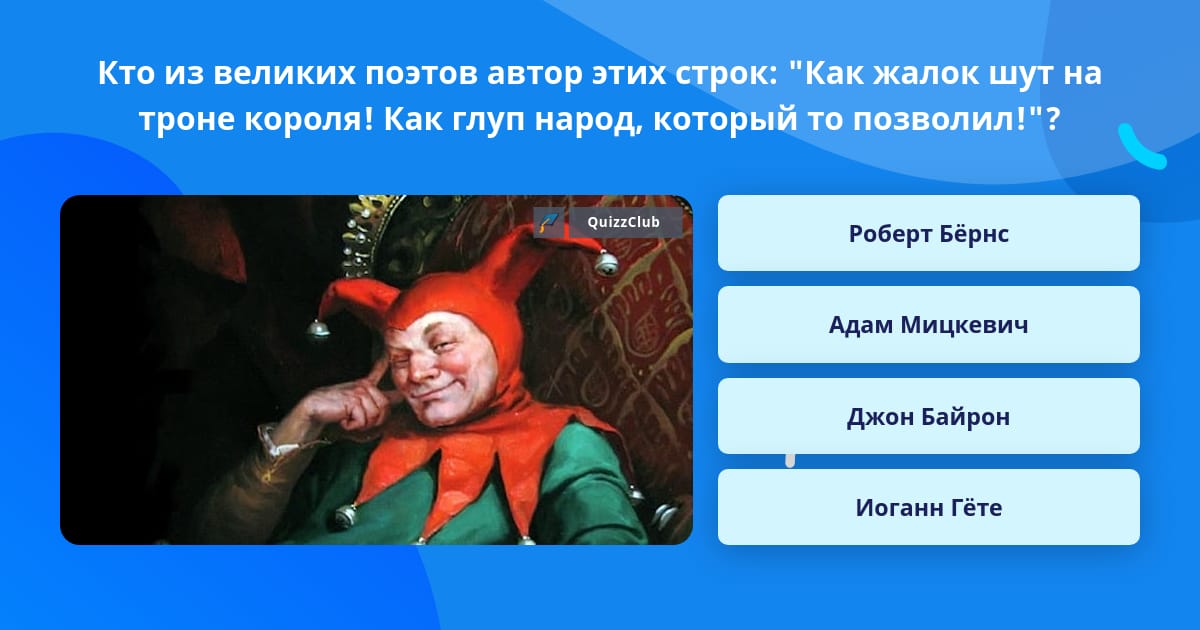 Кто из великих поэтов автор этих строк: "Как жалок шут на троне короля! Как глуп народ, который то позволил!"?

QuizzClub

Роберт Бёрнс

Адам Мицкевич

Джон Байрон

Иоганн Гёте